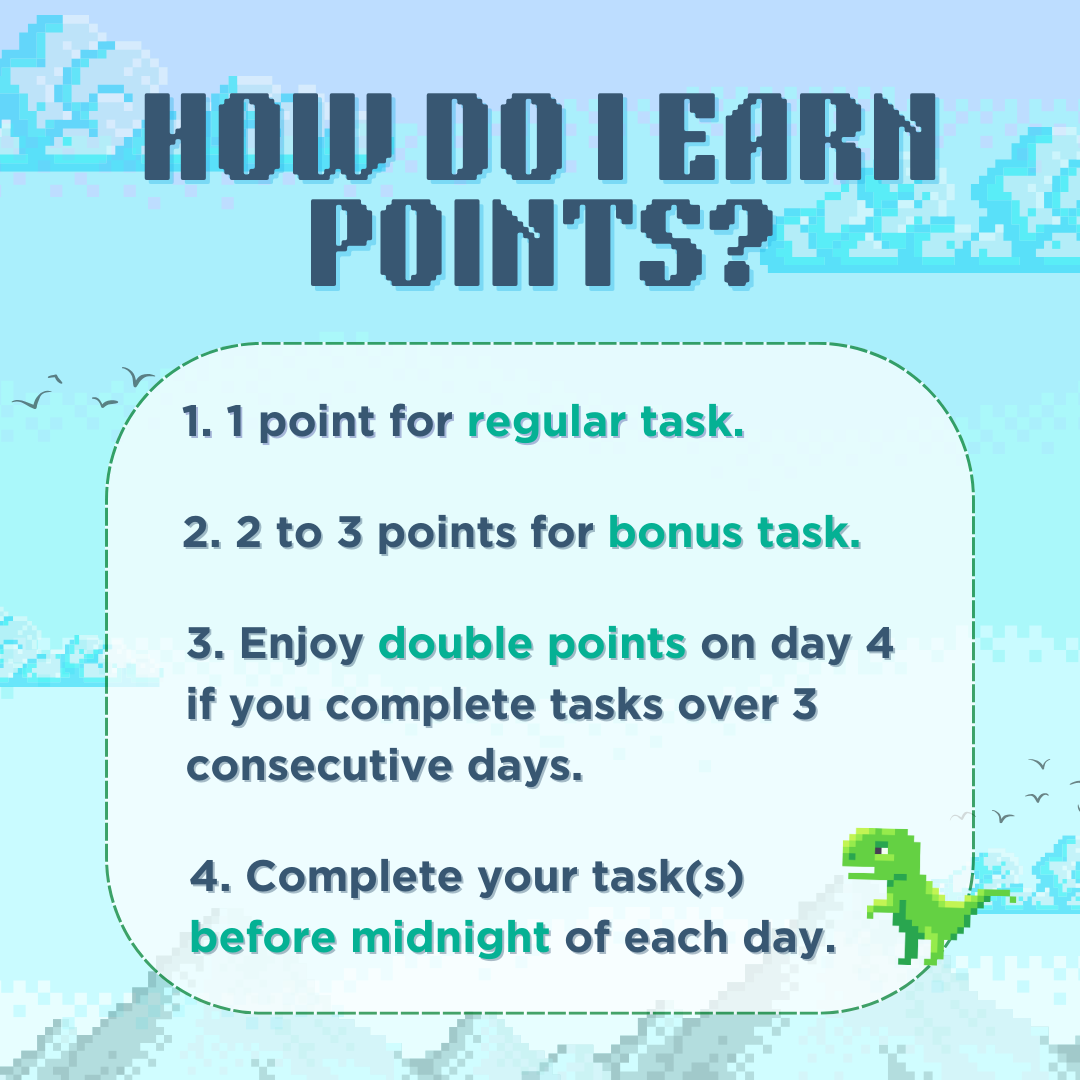 HOW DO I EARN POINTS?

1. 1 point for regular task.

2. 2 to 3 points for bonus task.

3. Enjoy double points on day 4 if you complete tasks over 3 consecutive days.

4. Complete your task(s) before midnight of each day.